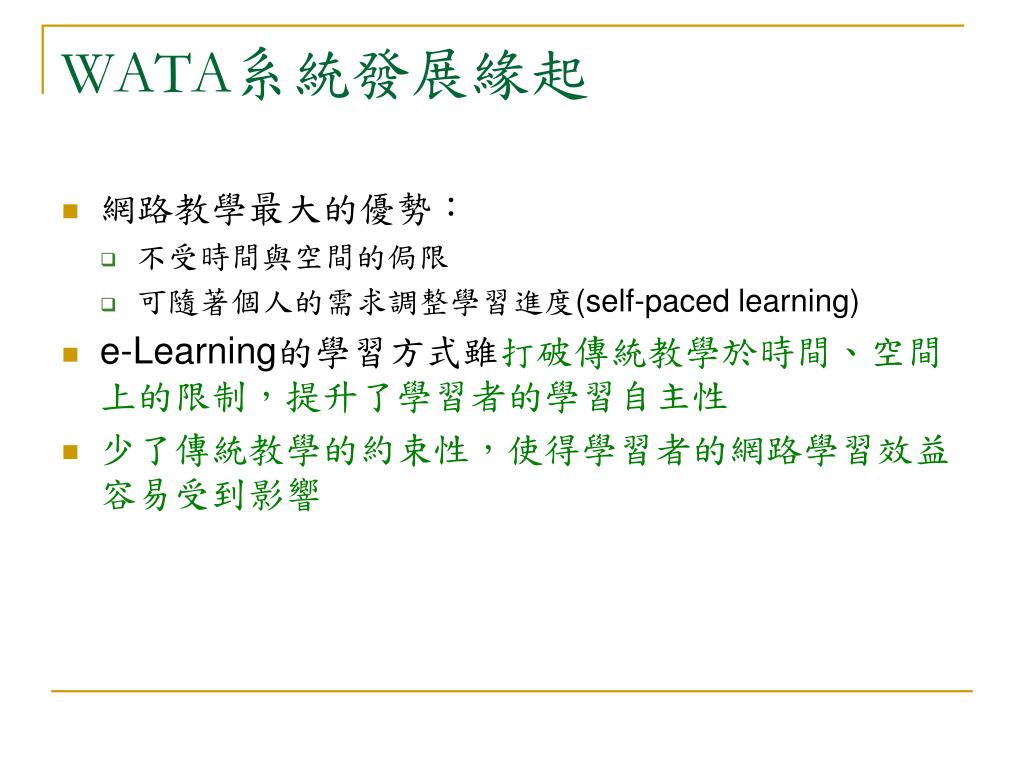 WATA系統發展緣起

網路教學最大的優勢：

不受時間與空間的侷限

可隨著個人的需求調整學習進度(self-paced learning)

e-Learning的學習方式雖打破傳統教學於時間、空間上的限制，提升了學習者的學習自主性

少了傳統教學的約束性，使得學習者的網路學習效益容易受到影響